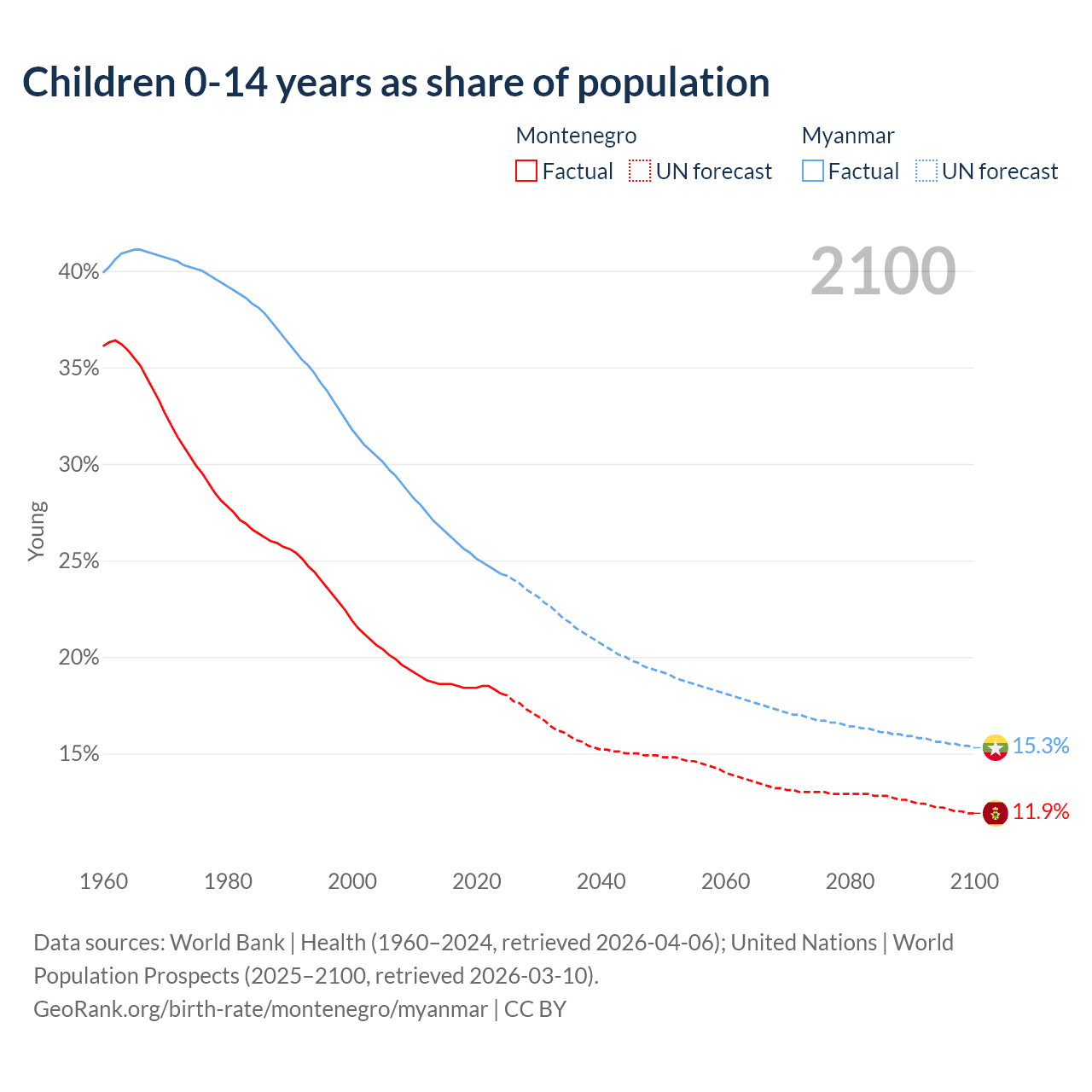 Children 0-14 years as share of population

Montenegro
Factual UN forecast

Myanmar
Factual UN forecast

2100

40%
35%
30%
25%
20%
15%

Young

15.3%
11.9%

1960 1980 2000 2020 2040 2060 2080 2100

Data sources: World Bank | Health (1960–2024, retrieved 2026-04-06); United Nations | World Population Prospects (2025–2100, retrieved 2026-03-10).
GeoRank.org/birth-rate/montenegro/myanmar | CC BY